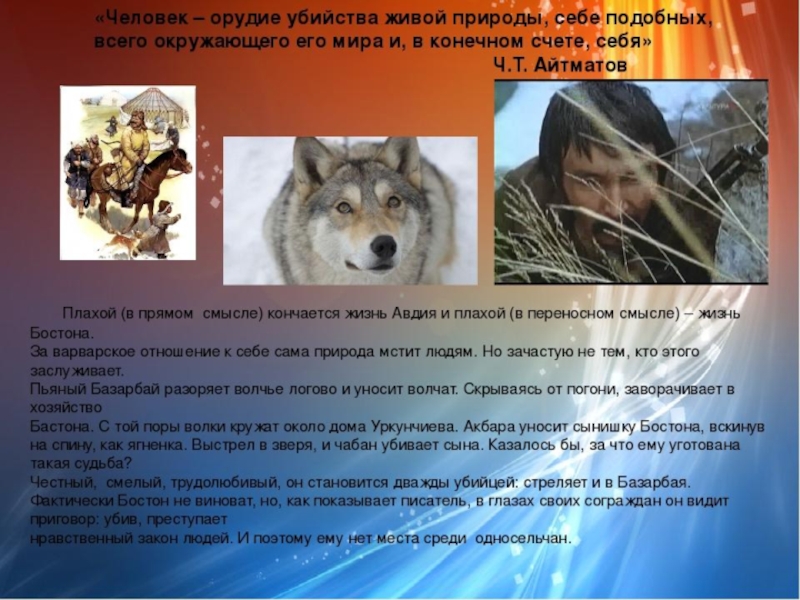 «Человек – орудие убийства живой природы, себе подобных, всего окружающего его мира и, в конечном счете, себя»
Ч.Т. Айтматов

Плахой (в прямом смысле) кончается жизнь Авдия и плахой (в переносном смысле) – жизнь Бостона.
За варварское отношение к себе сама природа мстит людям. Но зачастую не тем, кто этого заслуживает.
Пьяный Базарбай разоряет волчье логово и уносит волчат. Скрываясь от погони, заворачивает в хозяйство
Бастона. С той поры волки кружат около дома Уркунчиева. Акбара уносит сынишку Бостона, вскинув на спину, как ягненка. Выстрел в зверя, и чабан убивает сына. Казалось бы, за что ему уготована такая судьба?
Честный, смелый, трудолюбивый, он становится дважды убийцей: стреляет и в Базарбая.
Фактически Бостон не виноват, но, как показывает писатель, в глазах своих сограждан он видит приговор: убив, преступает
нравственный закон людей. И поэтому ему нет места среди односельчан.